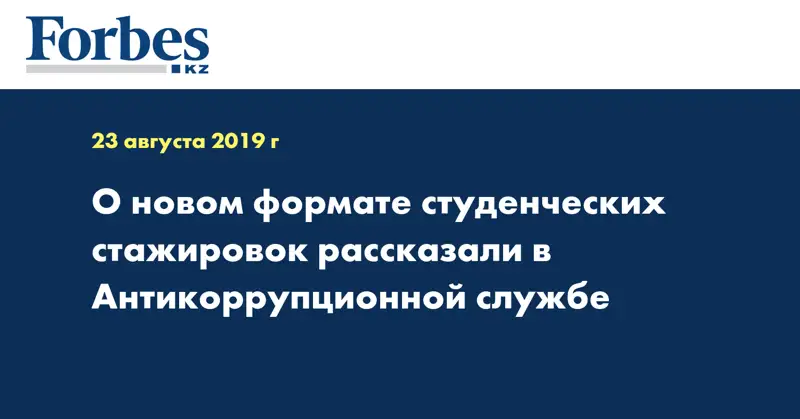 Forbes
KZ

23 августа 2019 г

О новом формате студенческих стажировок рассказали в Антикоррупционной службе